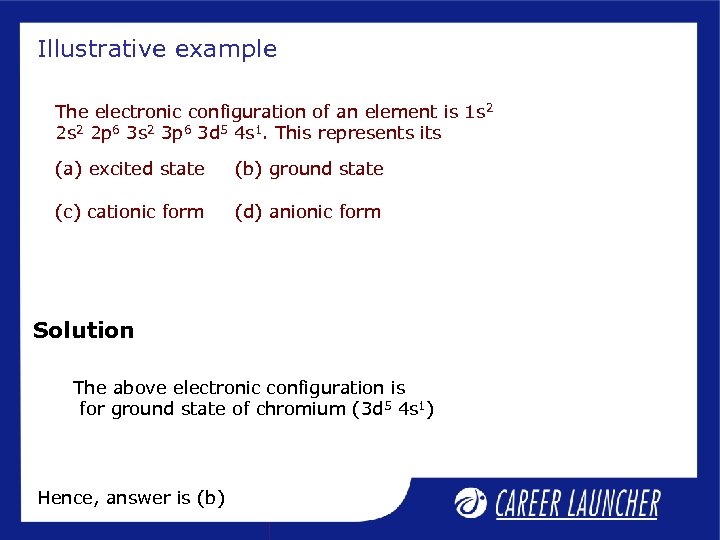 Illustrative example

The electronic configuration of an element is $1s^2$ $2s^2$ $2p^6$ $3s^2$ $3p^6$ $3d^5$ $4s^1$. This represents its

(a) excited state (b) ground state

(c) cationic form (d) anionic form

Solution

The above electronic configuration is for ground state of chromium ($3d^5$ $4s^1$)

Hence, answer is (b)

CAREER LAUNCHER